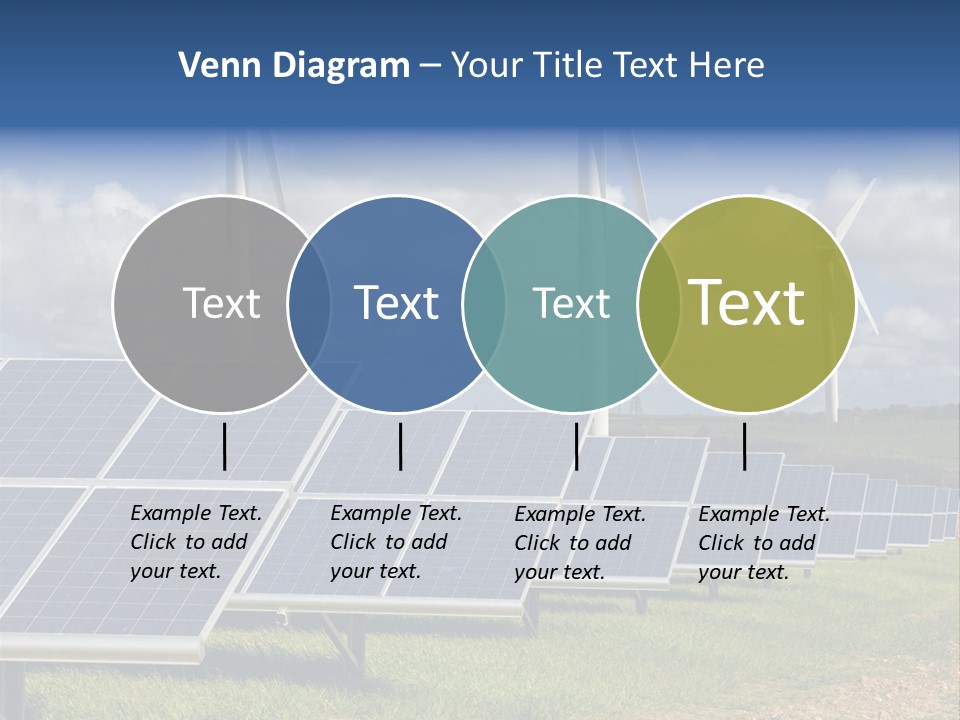 Venn Diagram – Your Title Text Here

Text

Text

Text

Text

Example Text. Click to add your text.

Example Text. Click to add your text.

Example Text. Click to add your text.

Example Text. Click to add your text.